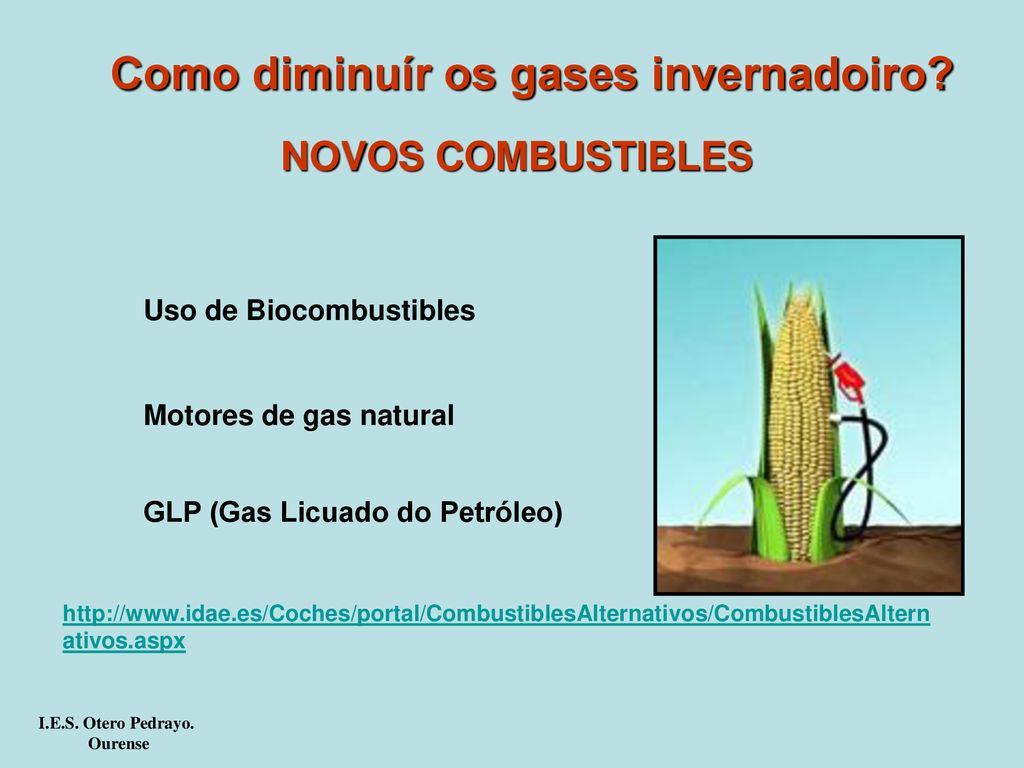 Como diminuír os gases invernadoiro?

NOVOS COMBUSTIBLES

Uso de Biocombustibles

Motores de gas natural

GLP (Gas Licuado do Petróleo)

http://www.idae.es/Coches/portal/CombustiblesAlternativos/CombustiblesAlternativos.aspx

I.E.S. Otero Pedrayo.
Ourense